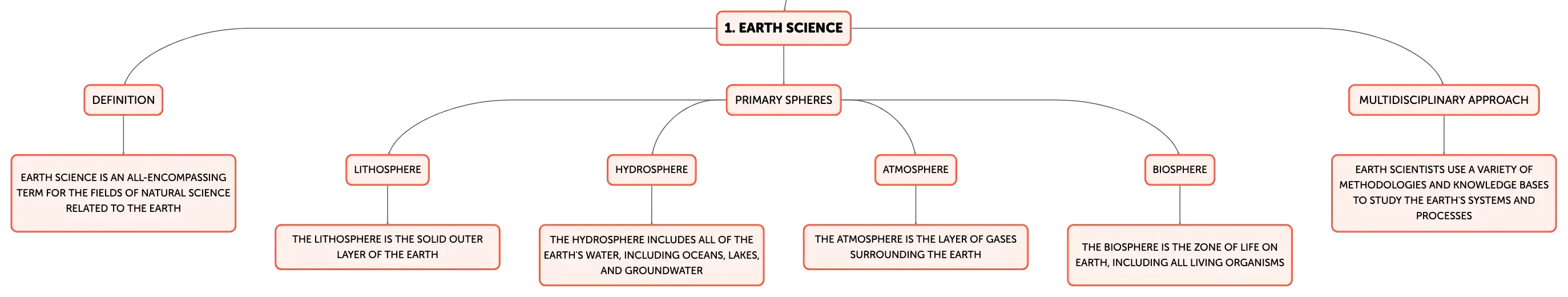 1. EARTH SCIENCE

DEFINITION

EARTH SCIENCE IS AN ALL-ENCOMPASSING TERM FOR THE FIELDS OF NATURAL SCIENCE RELATED TO THE EARTH

PRIMARY SPHERES

LITHOSPHERE

THE LITHOSPHERE IS THE SOLID OUTER LAYER OF THE EARTH

HYDROSPHERE

THE HYDROSPHERE INCLUDES ALL OF THE EARTH'S WATER, INCLUDING OCEANS, LAKES, AND GROUNDWATER

ATMOSPHERE

THE ATMOSPHERE IS THE LAYER OF GASES SURROUNDING THE EARTH

BIOSPHERE

THE BIOSPHERE IS THE ZONE OF LIFE ON EARTH, INCLUDING ALL LIVING ORGANISMS

MULTIDISCIPLINARY APPROACH

EARTH SCIENTISTS USE A VARIETY OF METHODOLOGIES AND KNOWLEDGE BASES TO STUDY THE EARTH'S SYSTEMS AND PROCESSES